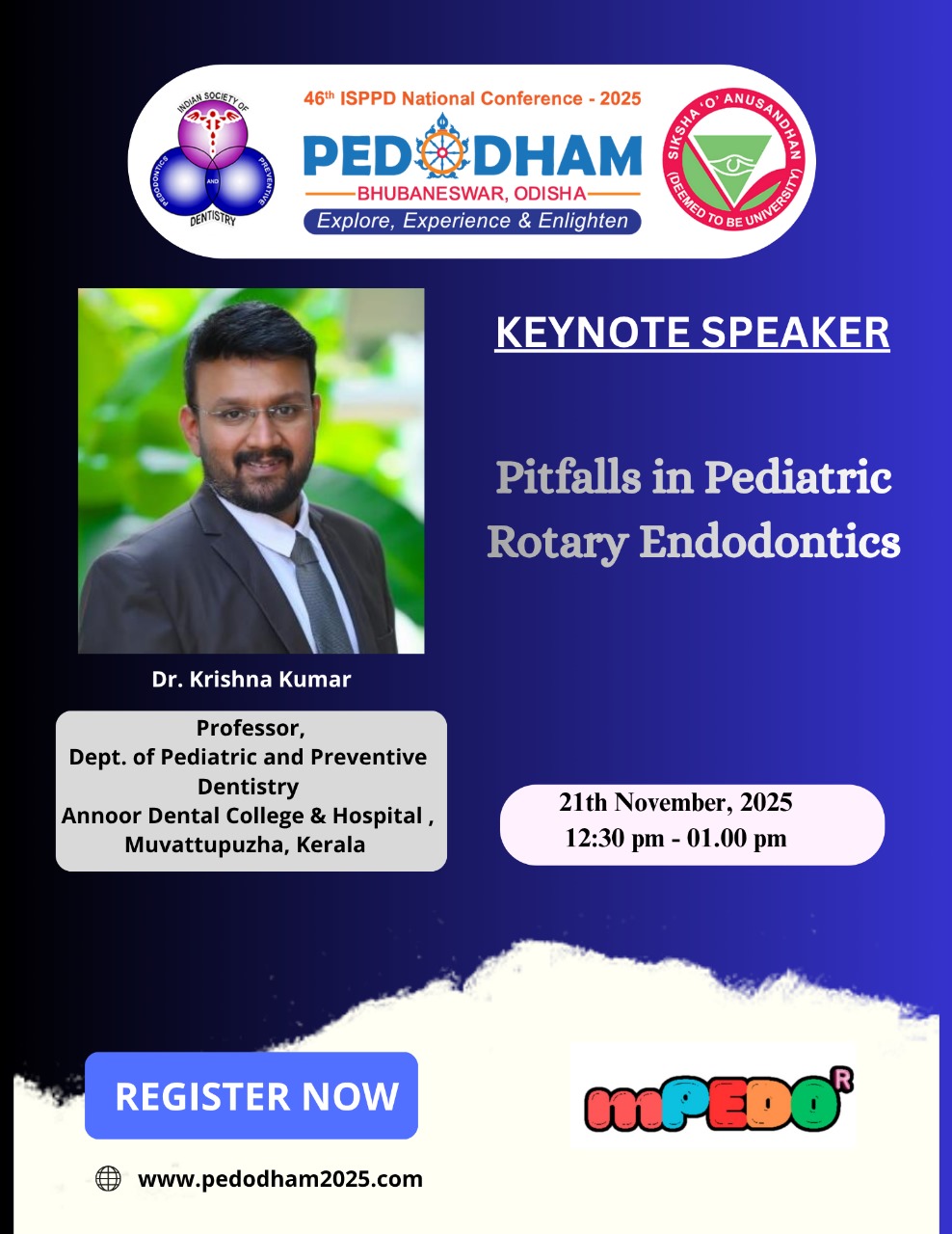 INDIAN SOCIETY OF PEDODONTICS AND PREVENTIVE DENTISTRY

46th ISPPD National Conference - 2025
PEDODHAM
BHUBANESWAR, ODISHA
Explore, Experience & Enlighten

SIKSHA 'O' ANUSANDHAN (DEEMED TO BE UNIVERSITY)

KEYNOTE SPEAKER

Pitfalls in Pediatric Rotary Endodontics

Dr. Krishna Kumar

Professor,
Dept. of Pediatric and Preventive Dentistry
Annoor Dental College & Hospital , Muvattupuzha, Kerala

21th November, 2025
12:30 pm - 01.00 pm

REGISTER NOW

mPEDO R

www.pedodham2025.com